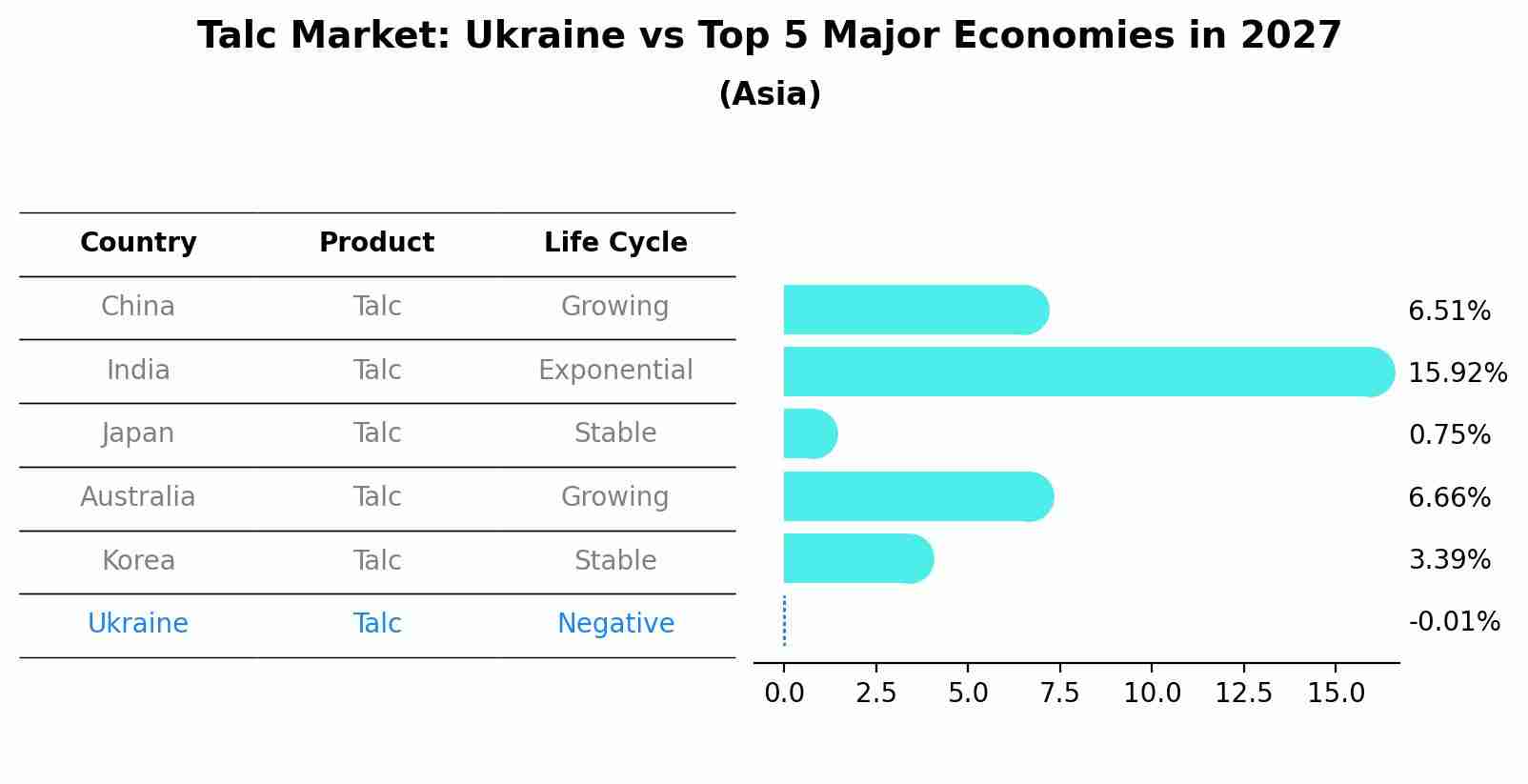 Talc Market: Ukraine vs Top 5 Major Economies in 2027
(Asia)

| Country | Product | Life Cycle |
|---|---|---|
| China | Talc | Growing |
| India | Talc | Exponential |
| Japan | Talc | Stable |
| Australia | Talc | Growing |
| Korea | Talc | Stable |
| Ukraine | Talc | Negative |

6.51%
15.92%
0.75%
6.66%
3.39%
-0.01%

0.0 2.5 5.0 7.5 10.0 12.5 15.0